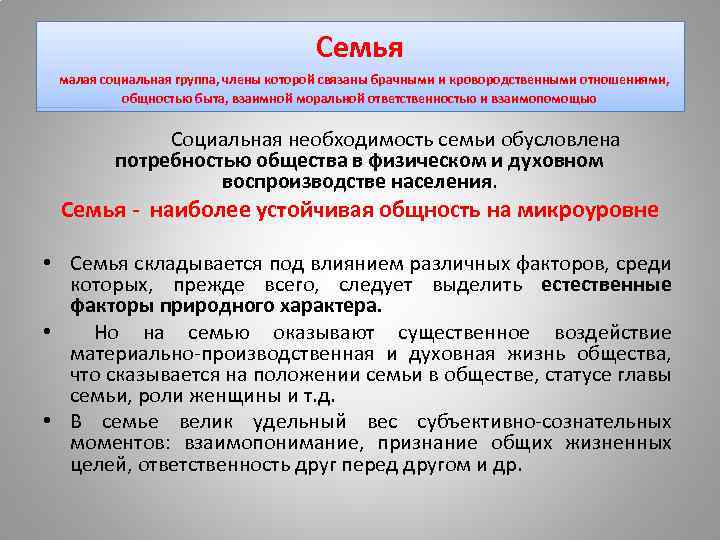 Семья

малая социальная группа, члены которой связаны брачными и кровородственными отношениями, общностью быта, взаимной моральной ответственностью и взаимопомощью

Социальная необходимость семьи обусловлена потребностью общества в физическом и духовном воспроизводстве населения.

Семья - наиболее устойчивая общность на микроуровне

• Семья складывается под влиянием различных факторов, среди которых, прежде всего, следует выделить естественные факторы природного характера.

• Но на семью оказывают существенное воздействие материально-производственная и духовная жизнь общества, что сказывается на положении семьи в обществе, статусе главы семьи, роли женщины и т.д.

• В семье велик удельный вес субъективно-сознательных моментов: взаимопонимание, признание общих жизненных целей, ответственность друг перед другом и др.